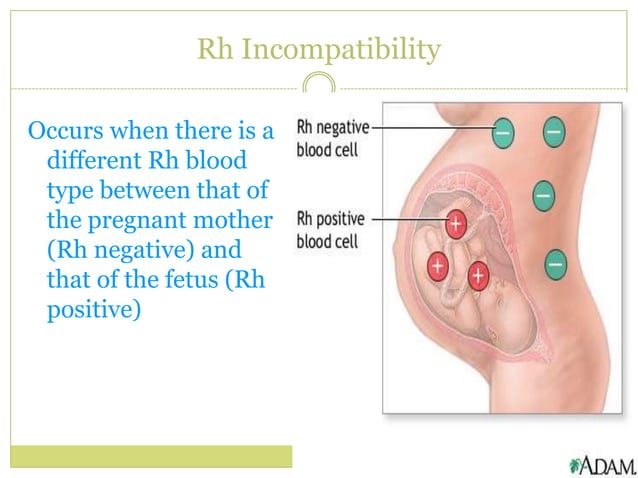 Rh Incompatibility

Occurs when there is a different Rh blood type between that of the pregnant mother (Rh negative) and that of the fetus (Rh positive)

Rh negative blood cell

Rh positive blood cell

−

−

−

−

+

+

+

ADAM.